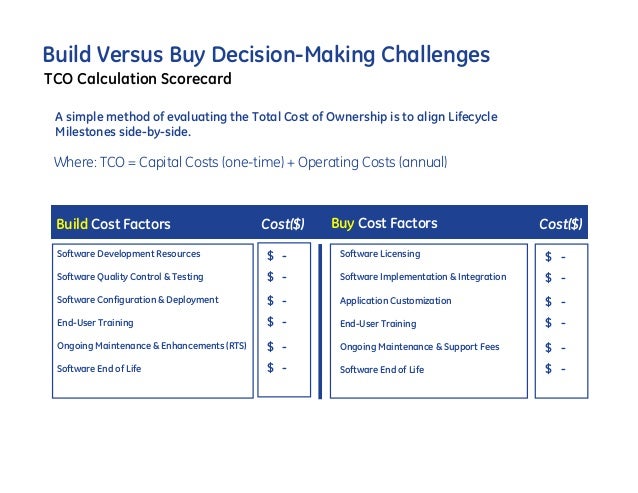 Build Versus Buy Decision-Making Challenges
TCO Calculation Scorecard

A simple method of evaluating the Total Cost of Ownership is to align Lifecycle Milestones side-by-side.

Where: TCO = Capital Costs (one-time) + Operating Costs (annual)

| Build Cost Factors | Cost($) | Buy Cost Factors | Cost($) |
|---|---|---|---|
| Software Development Resources | $ - | Software Licensing | $ - |
| Software Quality Control & Testing | $ - | Software Implementation & Integration | $ - |
| Software Configuration & Deployment | $ - | Application Customization | $ - |
| End-User Training | $ - | End-User Training | $ - |
| Ongoing Maintenance & Enhancements (RTS) | $ - | Ongoing Maintenance & Support Fees | $ - |
| Software End of Life | $ - | Software End of Life | $ - |